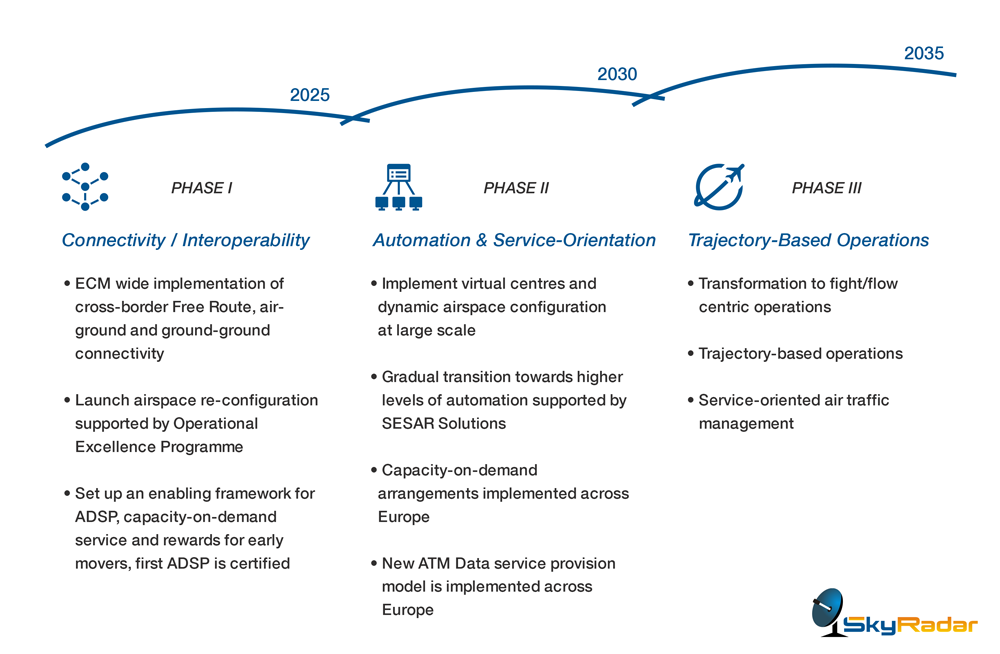 2025

2030

2035

PHASE I

Connectivity / Interoperability

• ECM wide implementation of cross-border Free Route, air-ground and ground-ground connectivity

• Launch airspace re-configuration supported by Operational Excellence Programme

• Set up an enabling framework for ADSP, capacity-on-demand service and rewards for early movers, first ADSP is certified

PHASE II

Automation & Service-Orientation

• Implement virtual centres and dynamic airspace configuration at large scale

• Gradual transition towards higher levels of automation supported by SESAR Solutions

• Capacity-on-demand arrangements implemented across Europe

• New ATM Data service provision model is implemented across Europe

PHASE III

Trajectory-Based Operations

• Transformation to fight/flow centric operations

• Trajectory-based operations

• Service-oriented air traffic management

SkyRadar